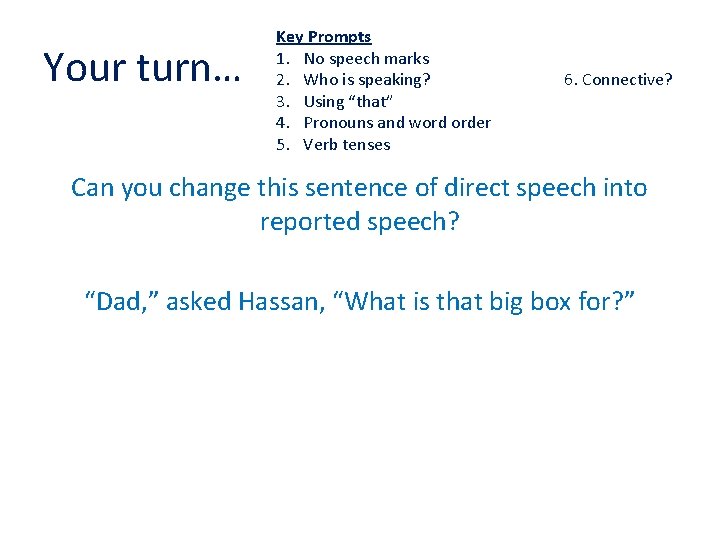 Your turn…

Key Prompts
1. No speech marks
2. Who is speaking?
3. Using “that”
4. Pronouns and word order
5. Verb tenses

6. Connective?

Can you change this sentence of direct speech into reported speech?

“Dad,” asked Hassan, “What is that big box for?”